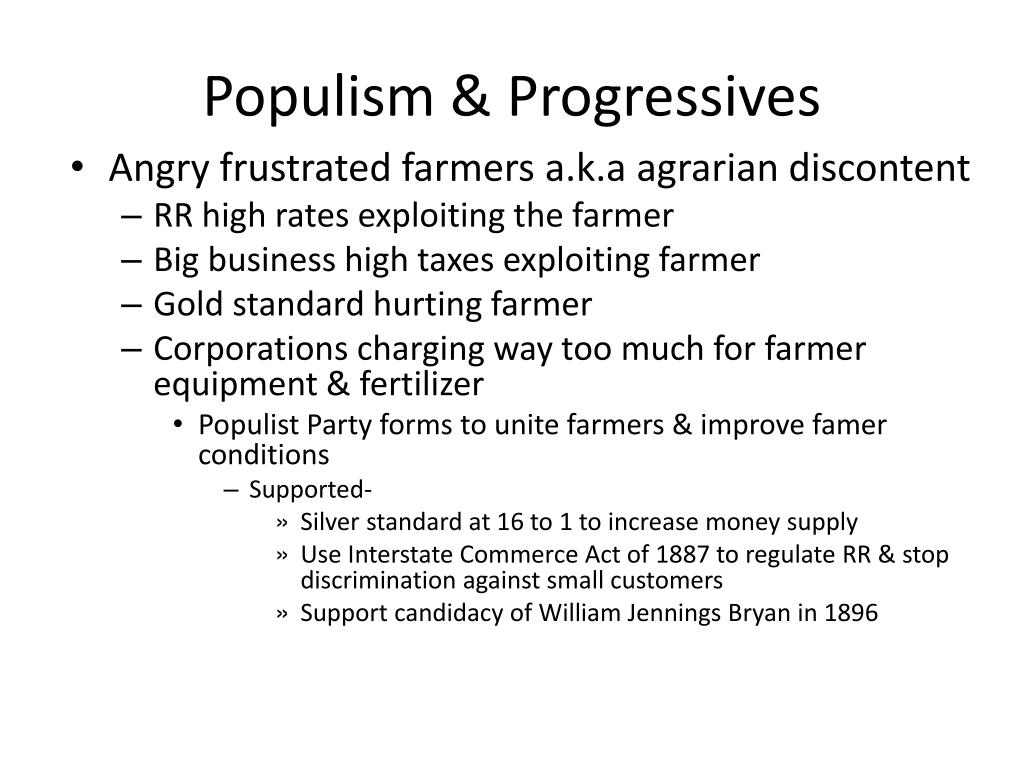 Populism & Progressives

• Angry frustrated farmers a.k.a agrarian discontent
– RR high rates exploiting the farmer
– Big business high taxes exploiting farmer
– Gold standard hurting farmer
– Corporations charging way too much for farmer equipment & fertilizer
• Populist Party forms to unite farmers & improve famer conditions
– Supported-
» Silver standard at 16 to 1 to increase money supply
» Use Interstate Commerce Act of 1887 to regulate RR & stop discrimination against small customers
» Support candidacy of William Jennings Bryan in 1896